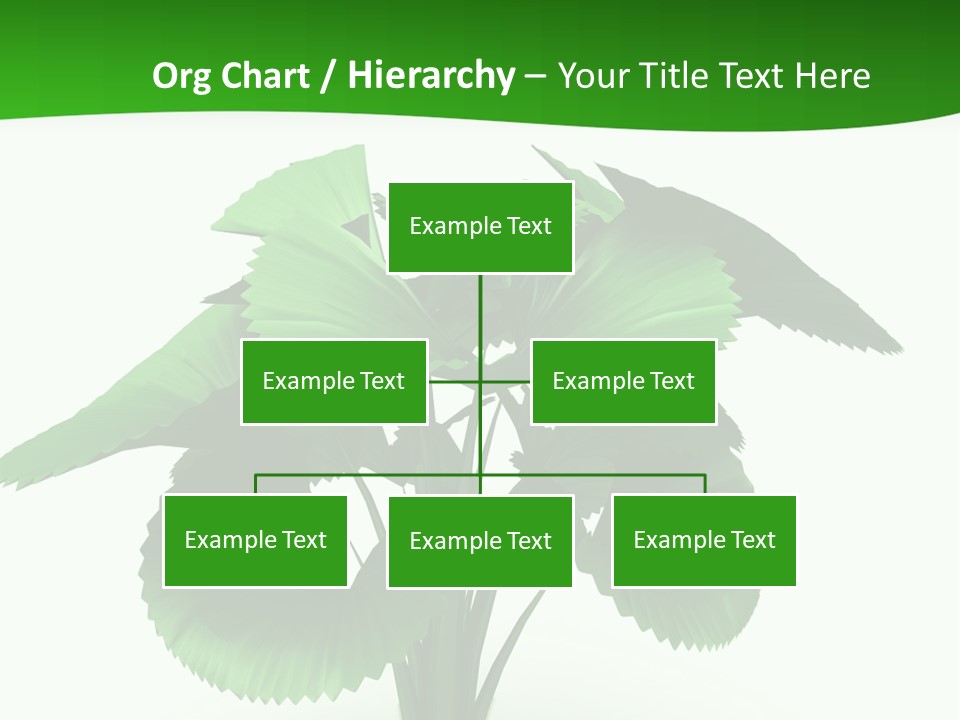 Org Chart / Hierarchy – Your Title Text Here

Example Text

Example Text

Example Text

Example Text

Example Text

Example Text